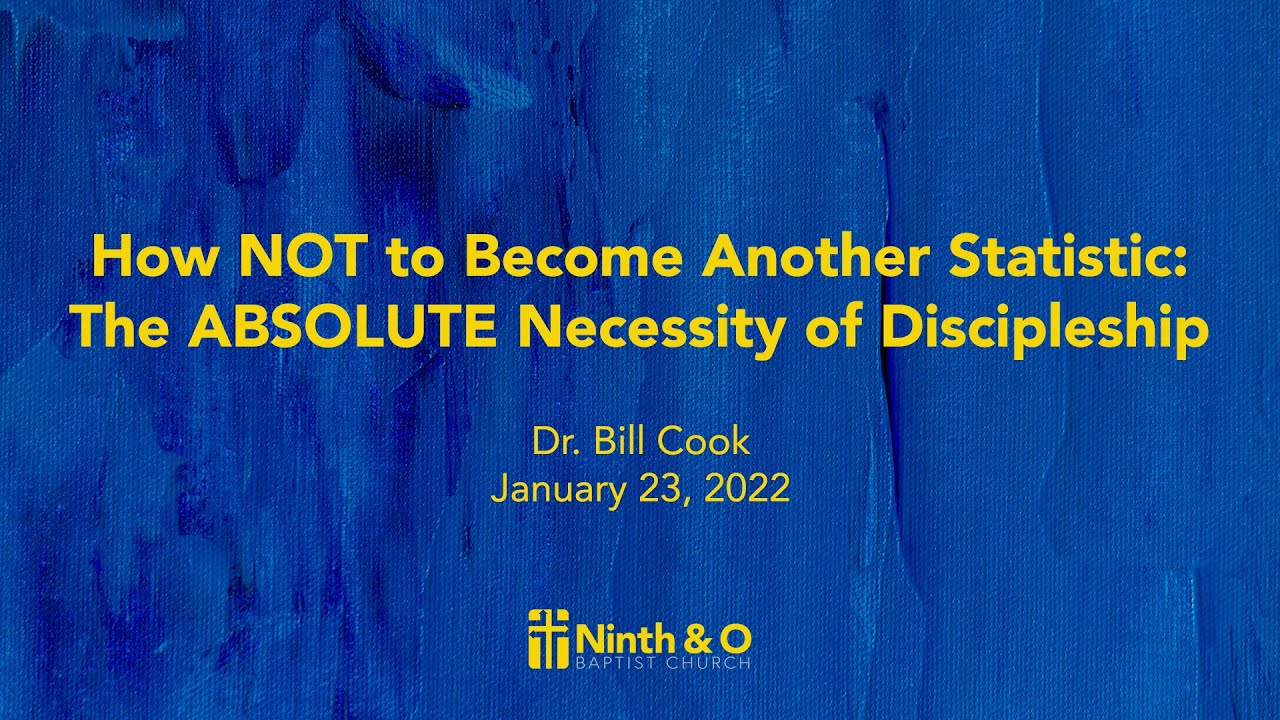 How NOT to Become Another Statistic:
The ABSOLUTE Necessity of Discipleship

Dr. Bill Cook
January 23, 2022

Ninth & O
BAPTIST CHURCH